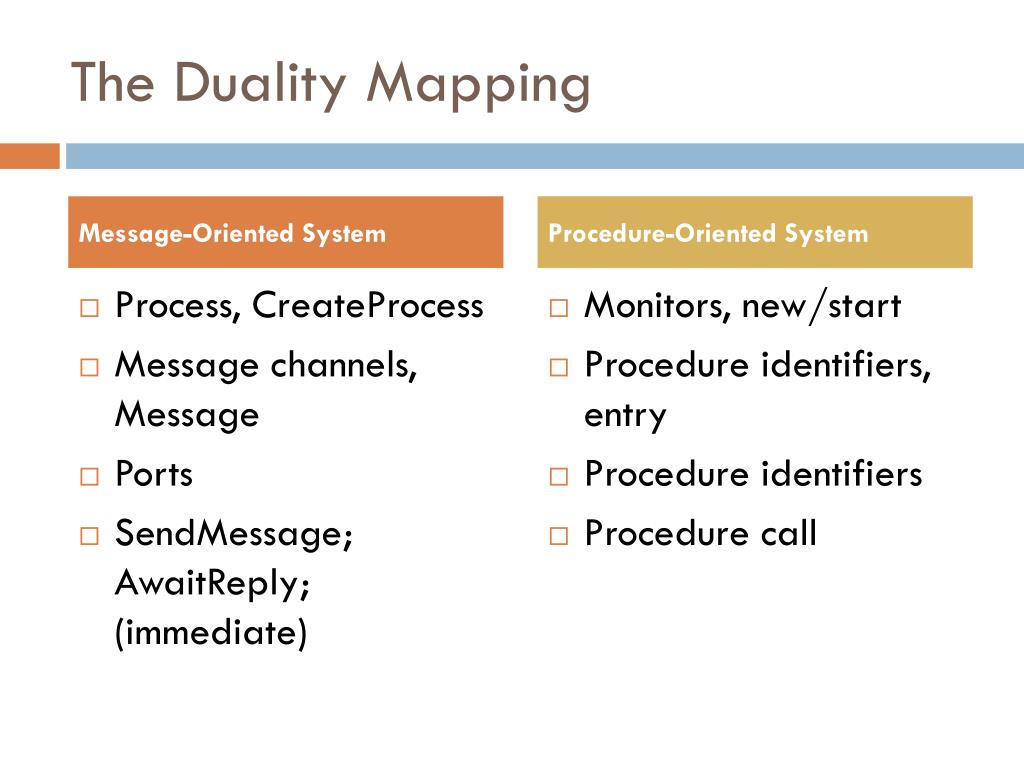 The Duality Mapping

Message-Oriented System

□ Process, CreateProcess
□ Message channels, Message
□ Ports
□ SendMessage; AwaitReply; (immediate)

Procedure-Oriented System

□ Monitors, new/start
□ Procedure identifiers, entry
□ Procedure identifiers
□ Procedure call